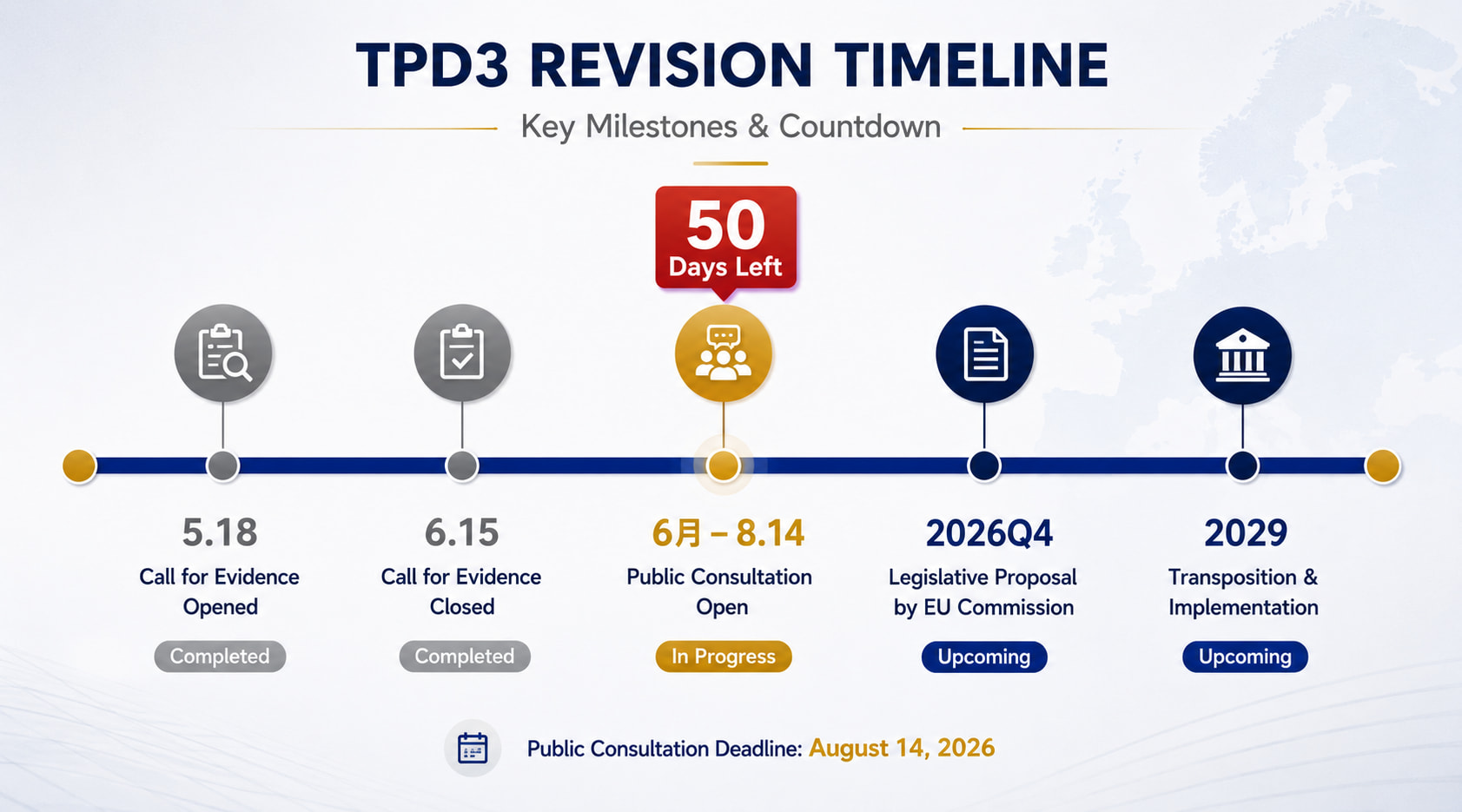 TPD3 REVISION TIMELINE

Key Milestones & Countdown

50
Days Left

5.18
Call for Evidence Opened
Completed

6.15
Call for Evidence Closed
Completed

6月 – 8.14
Public Consultation Open
In Progress

2026Q4
Legislative Proposal by EU Commission
Upcoming

2029
Transposition & Implementation
Upcoming

Public Consultation Deadline: August 14, 2026